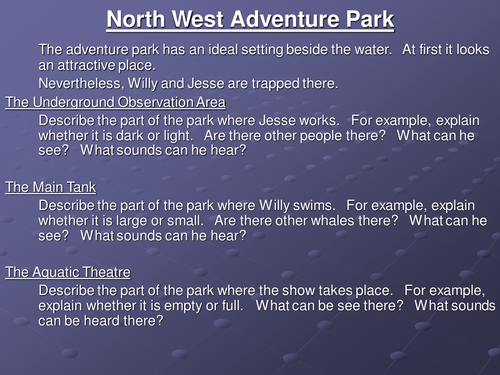 North West Adventure Park

The adventure park has an ideal setting beside the water. At first it looks an attractive place.

Nevertheless, Willy and Jesse are trapped there.

The Underground Observation Area

Describe the part of the park where Jesse works. For example, explain whether it is dark or light. Are there other people there? What can he see? What sounds can he hear?

The Main Tank

Describe the part of the park where Willy swims. For example, explain whether it is large or small. Are there other whales there? What can he see? What sounds can he hear?

The Aquatic Theatre

Describe the part of the park where the show takes place. For example, explain whether it is empty or full. What can be see there? What sounds can be heard there?